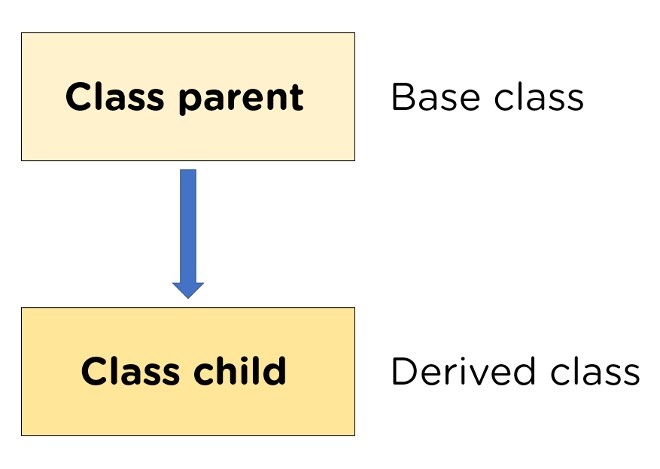 Class parent

Base class

Class child

Derived class